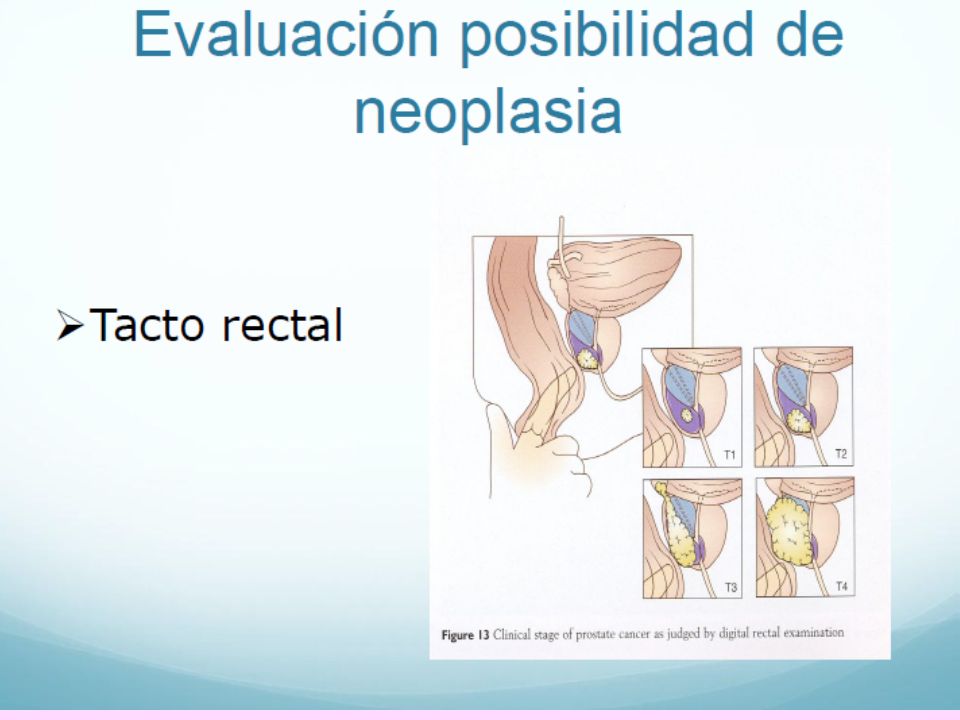 Evaluación posibilidad de neoplasia

➢Tacto rectal

T1

T2

T3

T4

Figure 13 Clinical stage of prostate cancer as judged by digital rectal examination